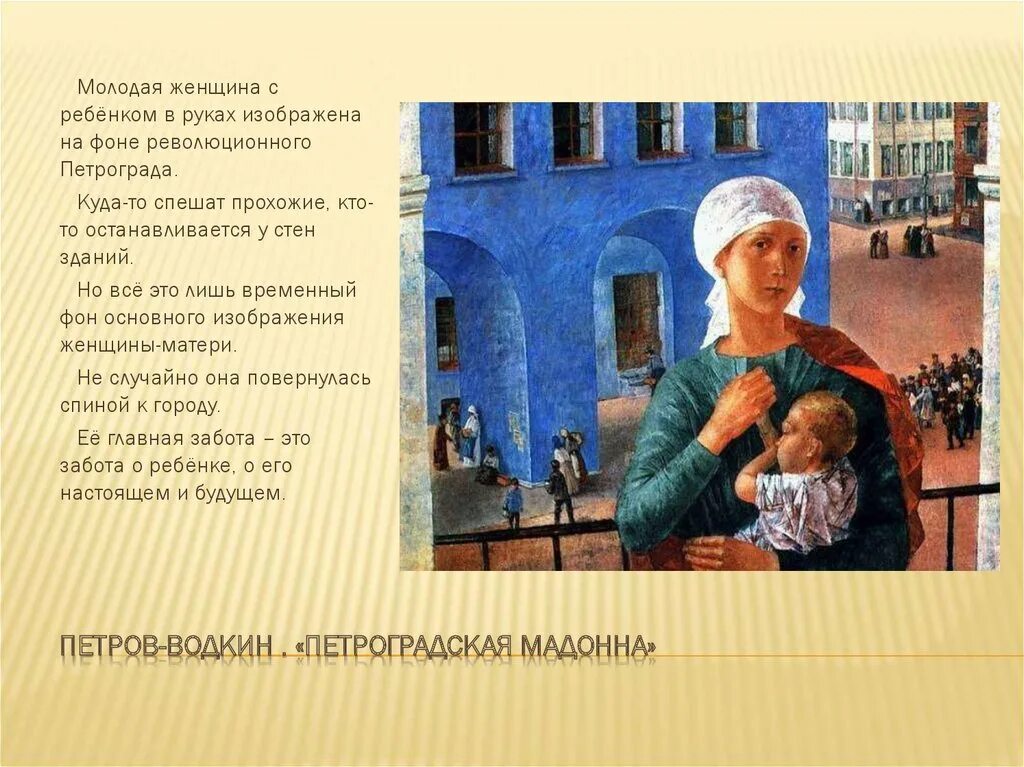 Молодая женщина с ребёнком в руках изображена на фоне революционного Петрограда.

Куда-то спешат прохожие, кто-то останавливается у стен зданий.

Но всё это лишь временный фон основного изображения женщины-матери.

Не случайно она повернулась спиной к городу.

Её главная забота – это забота о ребёнке, о его настоящем и будущем.

ПЕТРОВ-ВОДКИН . «ПЕТРОГРАДСКАЯ МАДОННА»